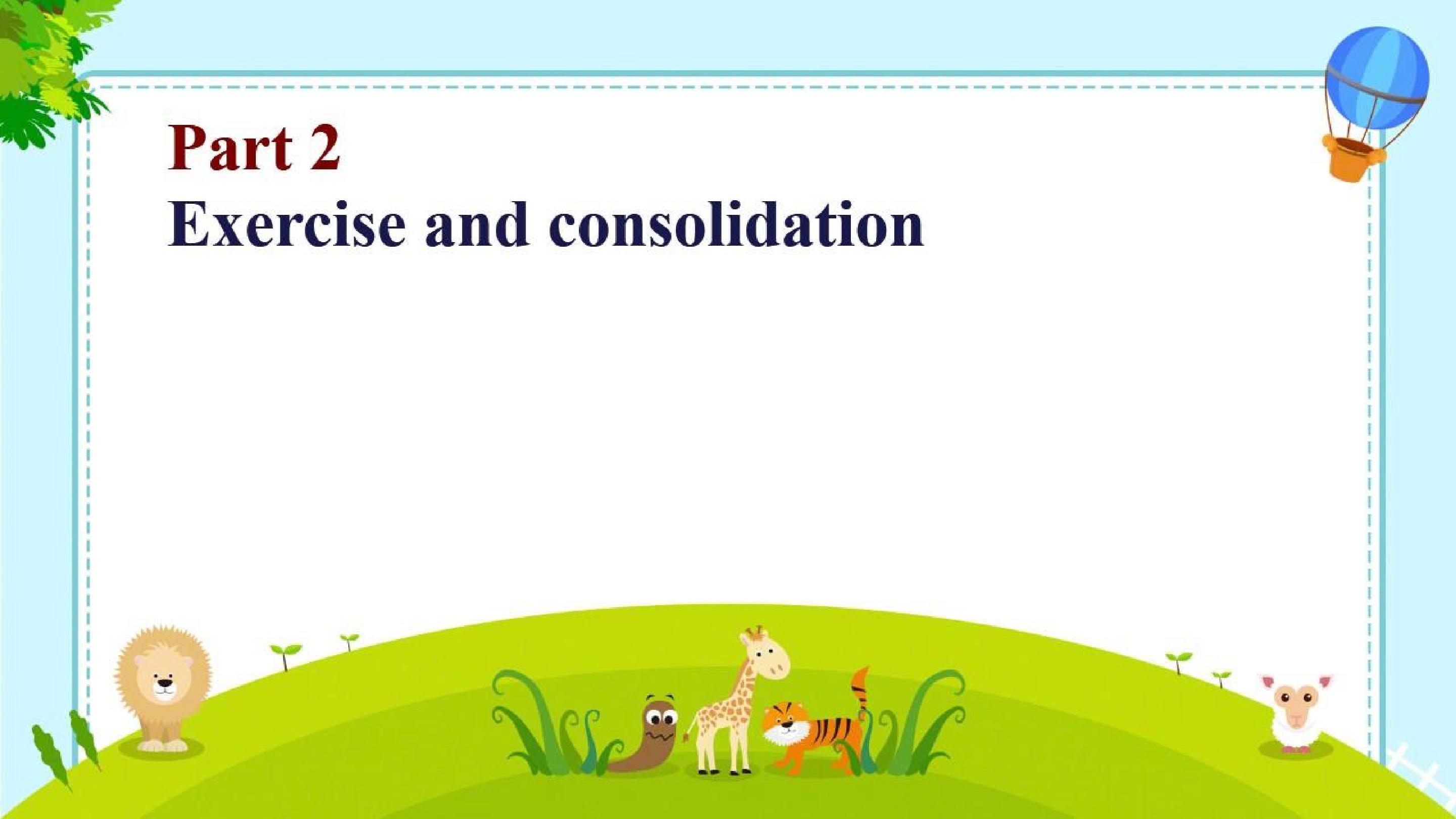 Part 2
Exercise and consolidation